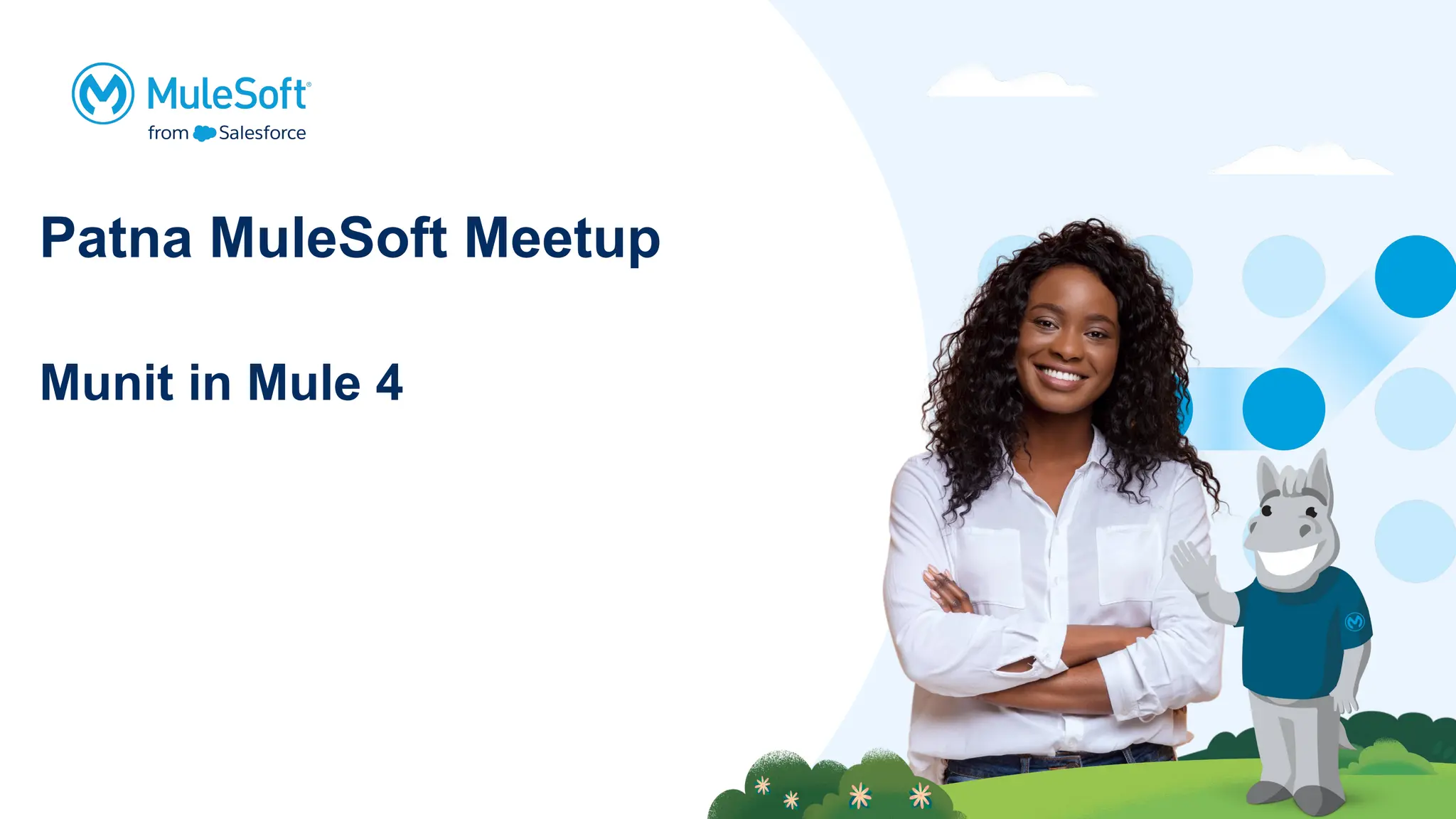 MuleSoft®
from Salesforce

Patna MuleSoft Meetup

Munit in Mule 4